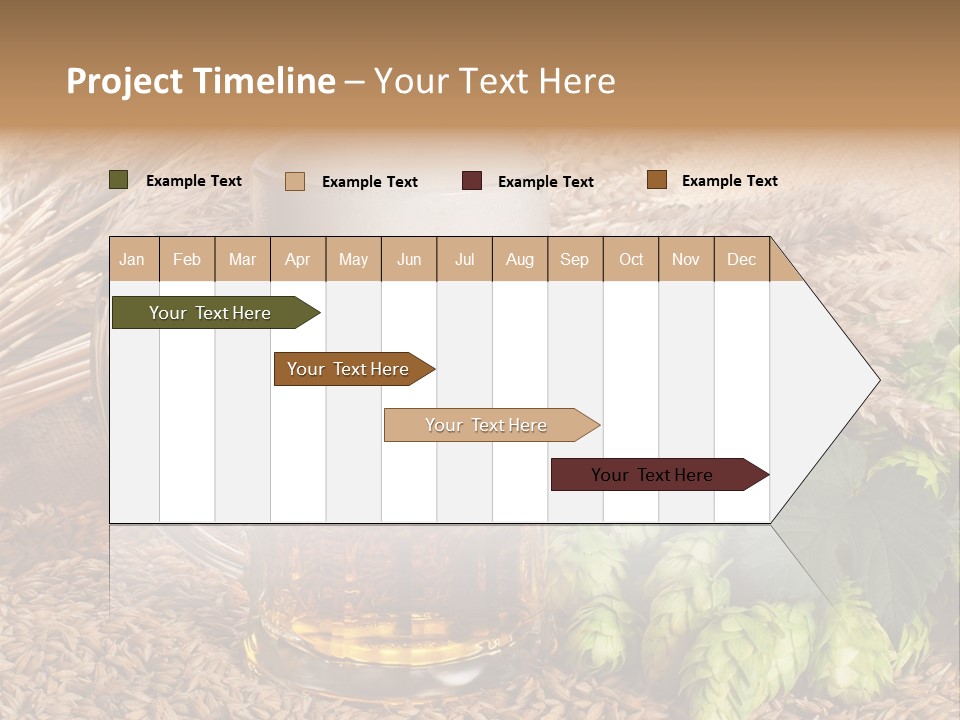 Project Timeline – Your Text Here

Example Text
Example Text
Example Text
Example Text

| Jan | Feb | Mar | Apr | May | Jun | Jul | Aug | Sep | Oct | Nov | Dec |
|---|---|---|---|---|---|---|---|---|---|---|---|

Your Text Here
Your Text Here
Your Text Here
Your Text Here